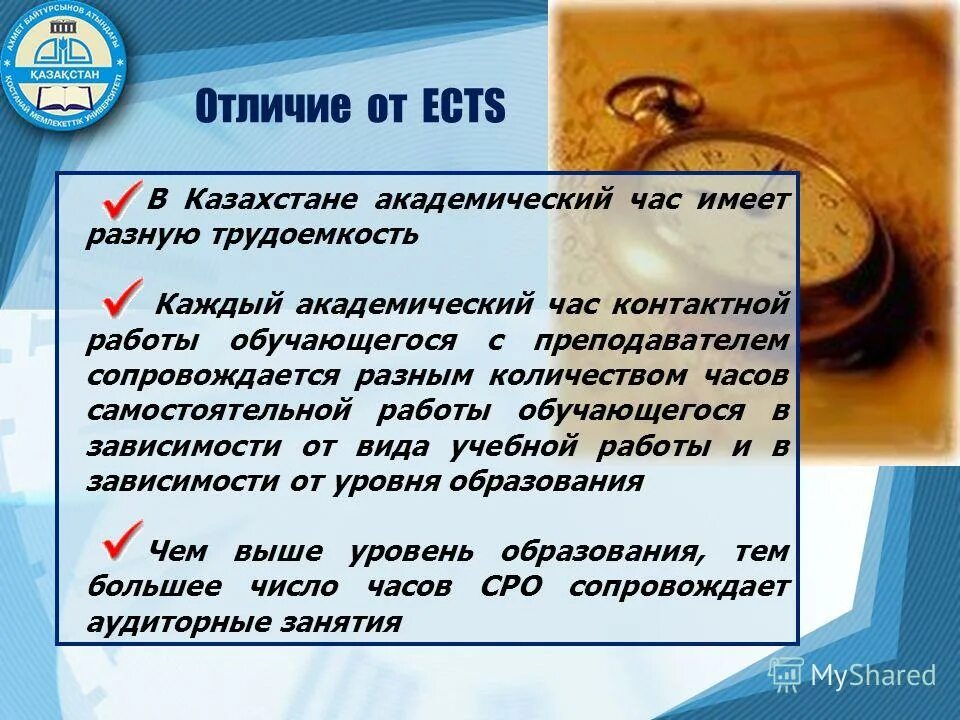 АХМЕТ БАЙТҰРСЫНОВ АТЫНДАҒЫ ҚОСТАНАЙ МЕМЛЕКЕТТІК УНИВЕРСИТЕТІ
ҚАЗАҚСТАН

Отличие от ECTS

В Казахстане академический час имеет разную трудоемкость

Каждый академический час контактной работы обучающегося с преподавателем сопровождается разным количеством часов самостоятельной работы обучающегося в зависимости от вида учебной работы и в зависимости от уровня образования

Чем выше уровень образования, тем большее число часов СРО сопровождает аудиторные занятия

MyShared